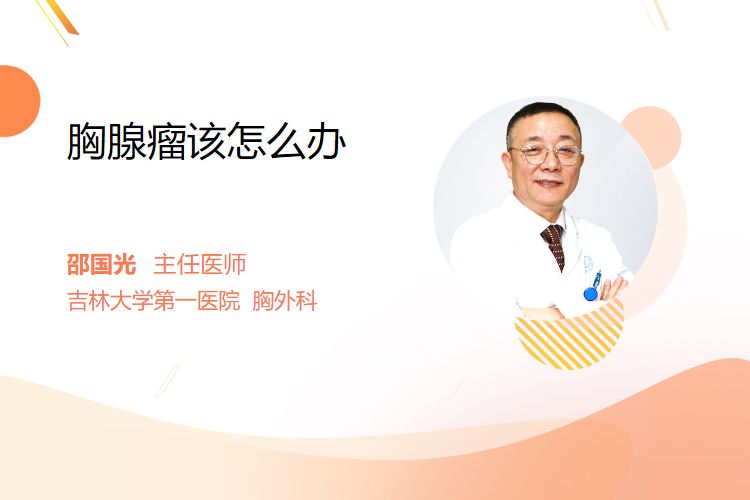 胸腺瘤该怎么办

邵国光 主任医师
吉林大学第一医院 胸外科